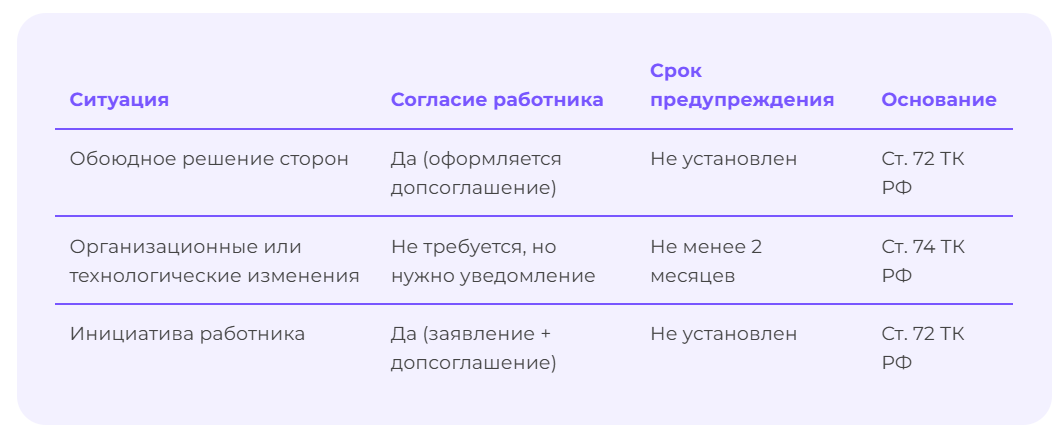 | Ситуация | Согласие работника | Срок предупреждения | Основание |
|---|---|---|---|
| Обоюдное решение сторон | Да (оформляется допсоглашение) | Не установлен | Ст. 72 ТК РФ |
| Организационные или технологические изменения | Не требуется, но нужно уведомление | Не менее 2 месяцев | Ст. 74 ТК РФ |
| Инициатива работника | Да (заявление + допсоглашение) | Не установлен | Ст. 72 ТК РФ |